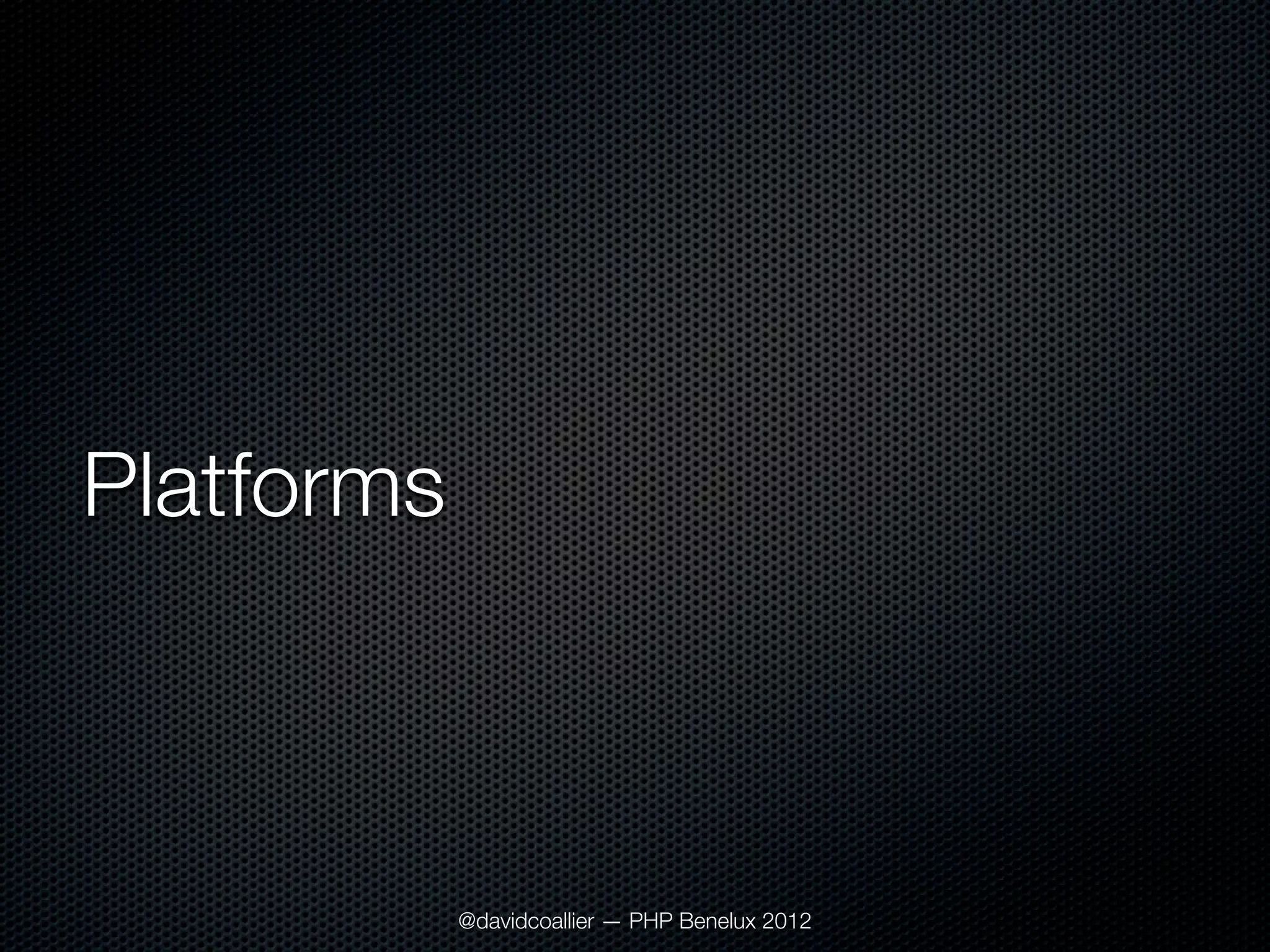 Platforms

@davidcoallier — PHP Benelux 2012